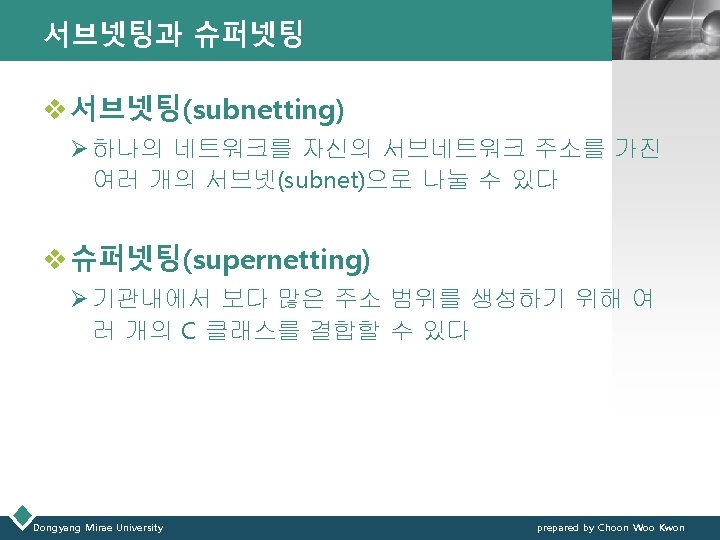 서브넷팅과 슈퍼넷팅

❖ 서브넷팅(subnetting)

➢ 하나의 네트워크를 자신의 서브네트워크 주소를 가진 여러 개의 서브넷(subnet)으로 나눌 수 있다

❖ 슈퍼넷팅(supernetting)

➢ 기관내에서 보다 많은 주소 범위를 생성하기 위해 여러 개의 C 클래스를 결합할 수 있다

Dongyang Mirae University

prepared by Choon Woo Kwon